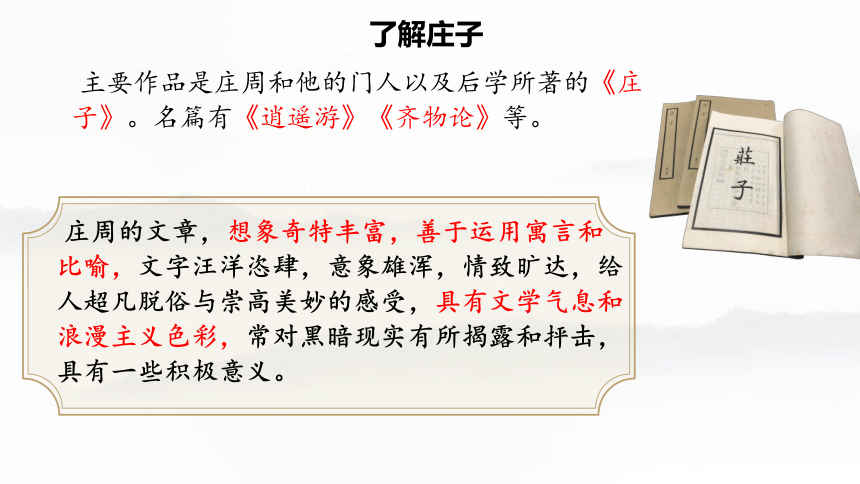 了解庄子

主要作品是庄周和他的门人以及后学所著的《庄子》。名篇有《逍遥游》《齐物论》等。

莊子

庄周的文章，想象奇特丰富，善于运用寓言和比喻，文字汪洋恣肆，意象雄浑，情致旷达，给人超凡脱俗与崇高美妙的感受，具有文学气息和浪漫主义色彩，常对黑暗现实有所揭露和抨击，具有一些积极意义。